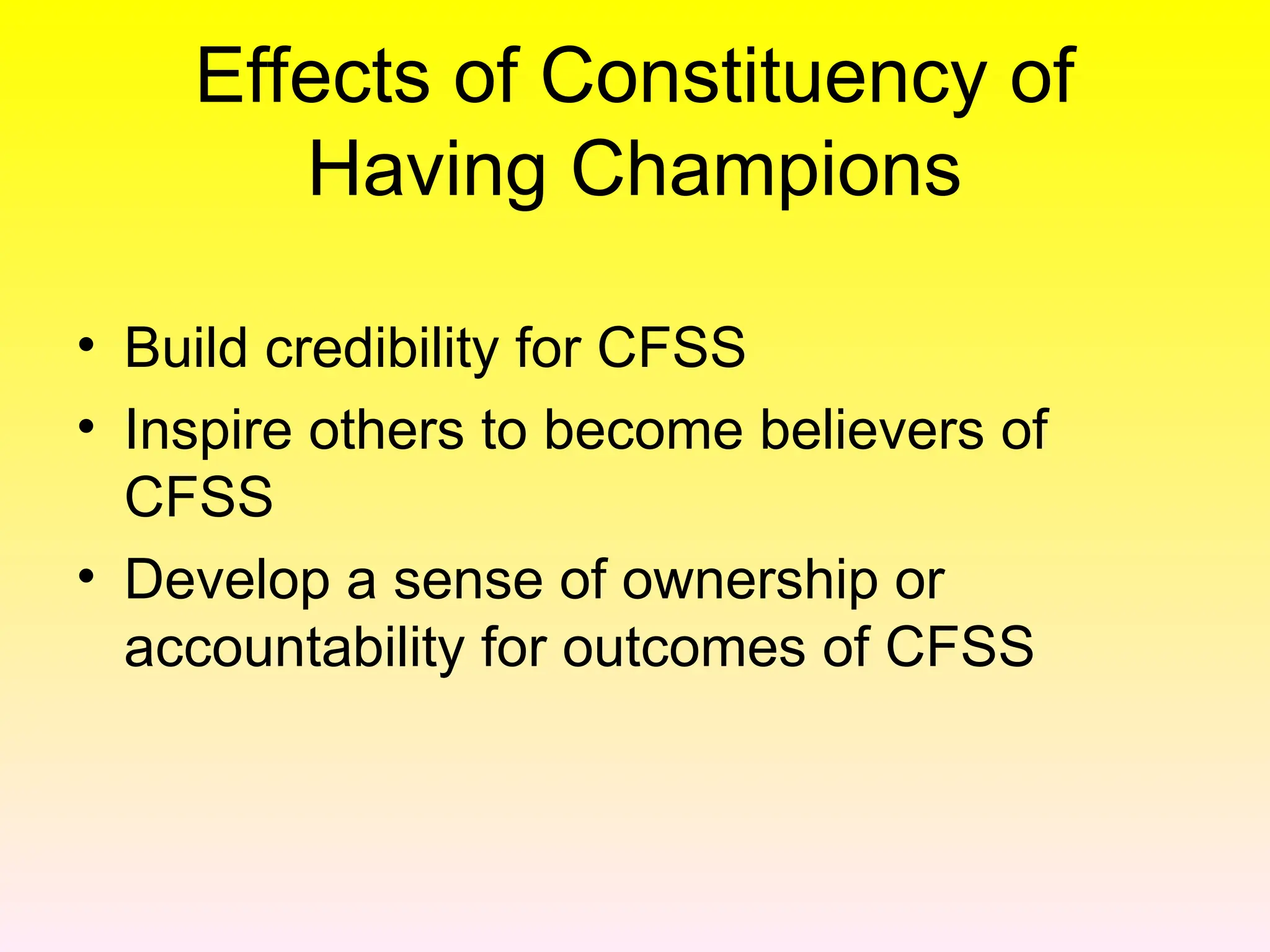 Effects of Constituency of Having Champions

• Build credibility for CFSS
• Inspire others to become believers of CFSS
• Develop a sense of ownership or accountability for outcomes of CFSS